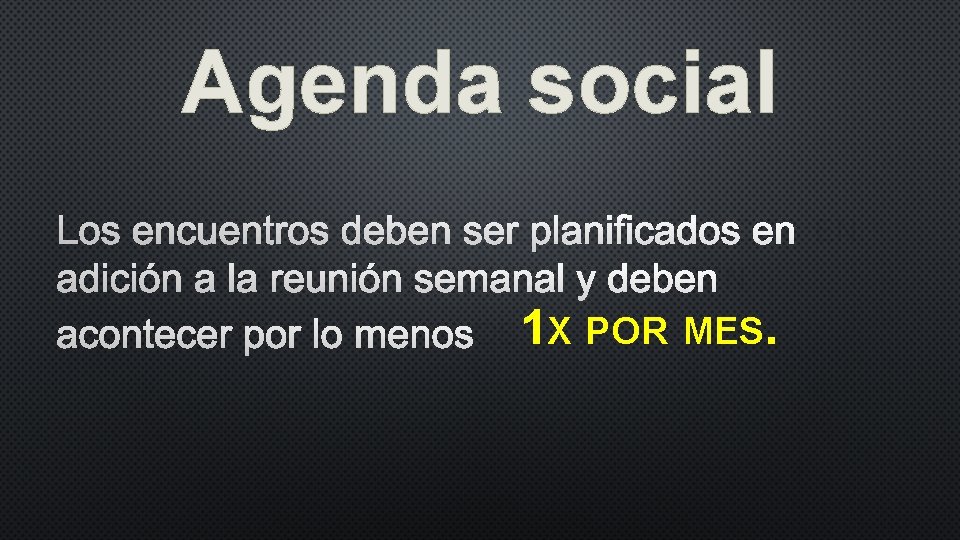 Agenda social

Los encuentros deben ser planificados en adición a la reunión semanal y deben acontecer por lo menos 1X POR MES.